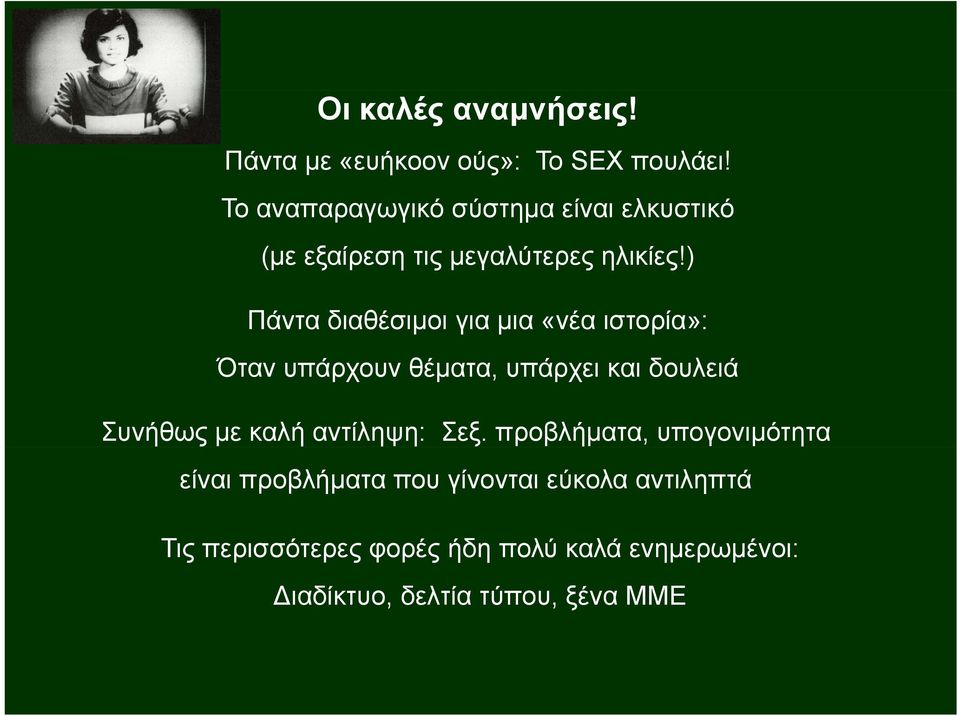 Οι καλές αναμνήσεις!

Πάντα με «ευήκοον ούς»: Το SEX πουλάει!

Το αναπαραγωγικό σύστημα είναι ελκυστικό (με εξαίρεση τις μεγαλύτερες ηλικίες!)

Πάντα διαθέσιμοι για μια «νέα ιστορία»:

Όταν υπάρχουν θέματα, υπάρχει και δουλειά

Συνήθως με καλή αντίληψη: Σεξ. προβλήματα, υπογονιμότητα είναι προβλήματα που γίνονται εύκολα αντιληπτά

Τις περισσότερες φορές ήδη πολύ καλά ενημερωμένοι:

Διαδίκτυο, δελτία τύπου, ξένα ΜΜΕ